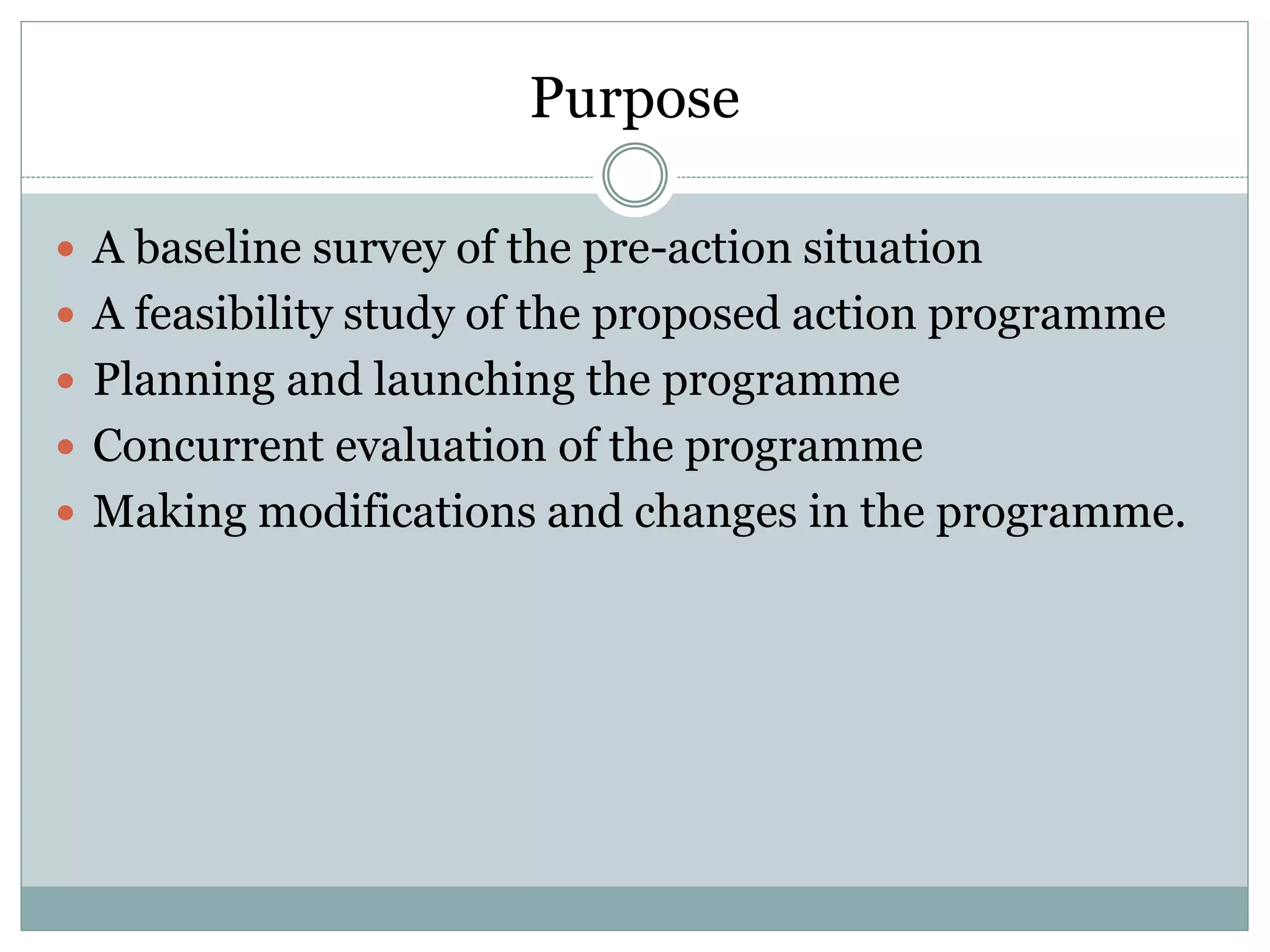 Purpose

- A baseline survey of the pre-action situation
- A feasibility study of the proposed action programme
- Planning and launching the programme
- Concurrent evaluation of the programme
- Making modifications and changes in the programme.